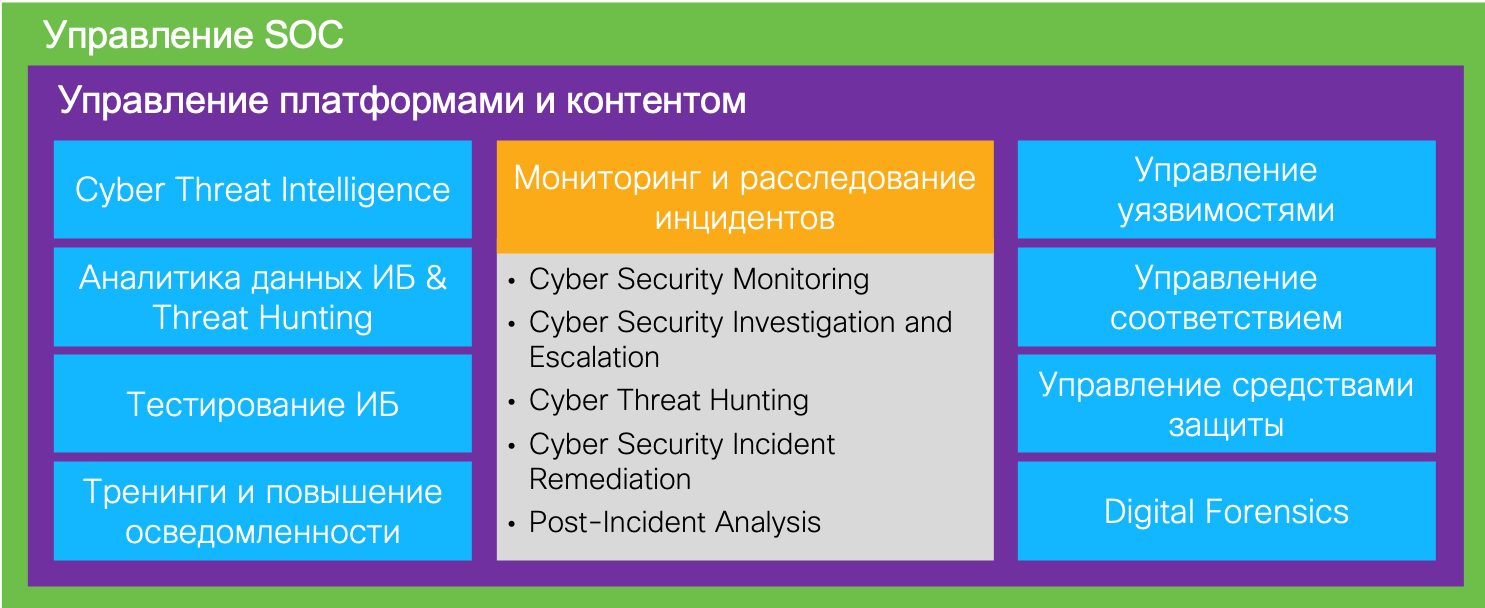 Управление SOC

Управление платформами и контентом

Cyber Threat Intelligence

Аналитика данных ИБ & Threat Hunting

Тестирование ИБ

Тренинги и повышение осведомленности

Мониторинг и расследование инцидентов

• Cyber Security Monitoring
• Cyber Security Investigation and Escalation
• Cyber Threat Hunting
• Cyber Security Incident Remediation
• Post-Incident Analysis

Управление уязвимостями

Управление соответствием

Управление средствами защиты

Digital Forensics